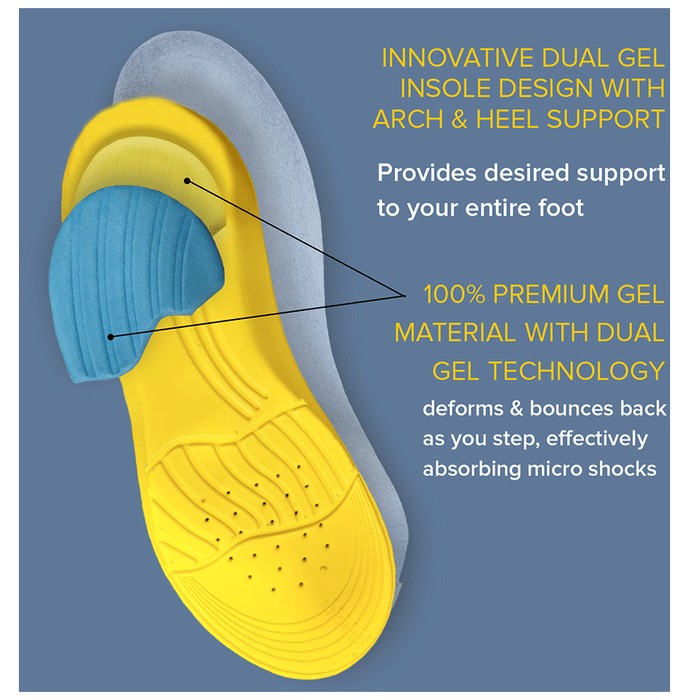 INNOVATIVE DUAL GEL INSOLE DESIGN WITH ARCH & HEEL SUPPORT

Provides desired support to your entire foot

100% PREMIUM GEL MATERIAL WITH DUAL GEL TECHNOLOGY

deforms & bounces back as you step, effectively absorbing micro shocks